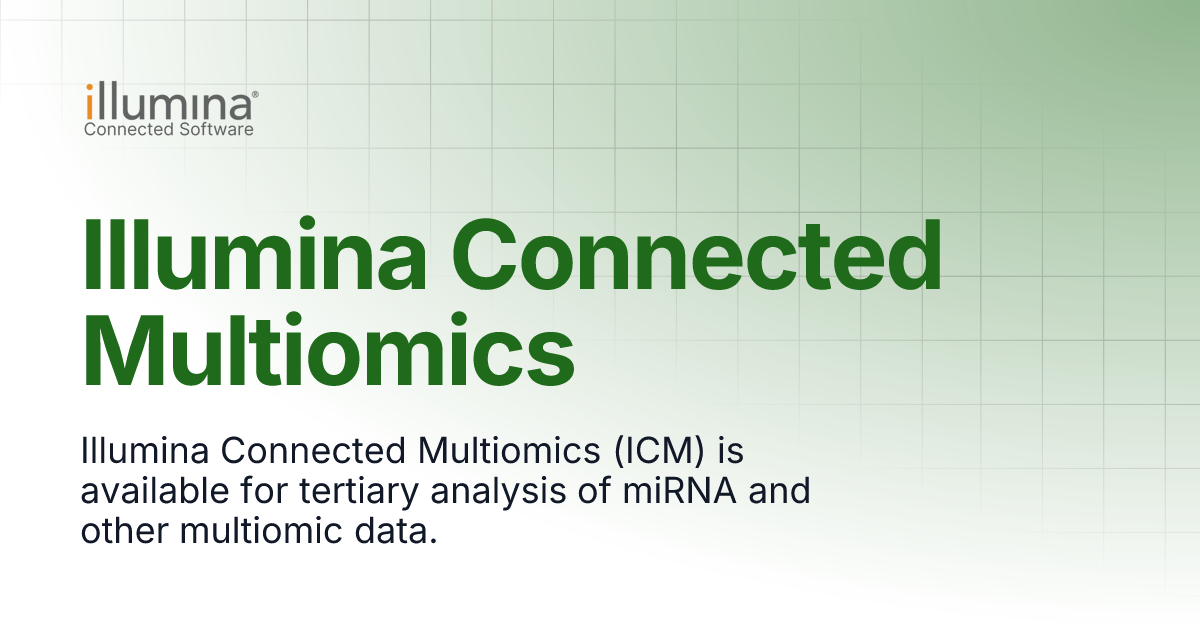 illumina®
Connected Software

Illumina Connected Multiomics

Illumina Connected Multiomics (ICM) is available for tertiary analysis of miRNA and other multiomic data.